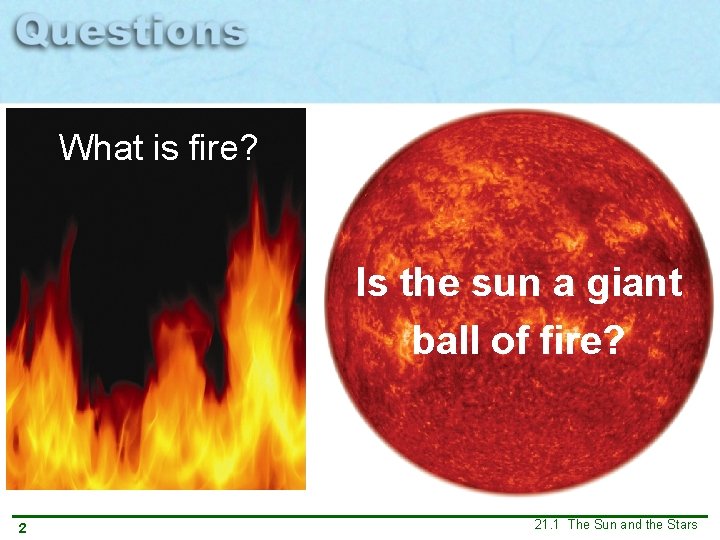 Questions

What is fire?

Is the sun a giant ball of fire?

2

21.1 The Sun and the Stars